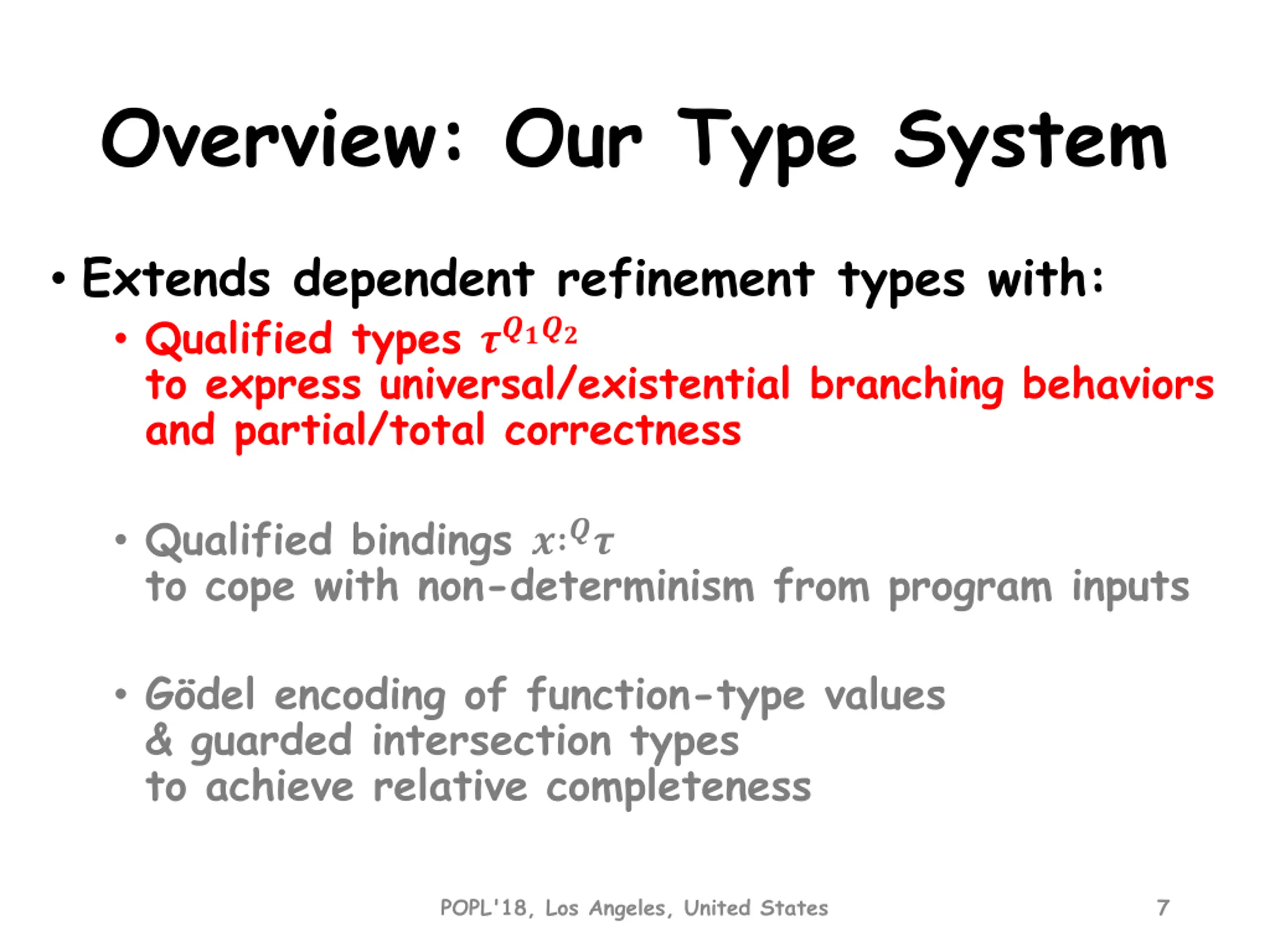 Overview: Our Type System

• Extends dependent refinement types with:
  • Qualified types $\tau^{Q_1 Q_2}$ to express universal/existential branching behaviors and partial/total correctness

  • Qualified bindings $x{:}^{Q}\tau$ to cope with non-determinism from program inputs

  • Gödel encoding of function-type values & guarded intersection types to achieve relative completeness

POPL'18, Los Angeles, United States

7